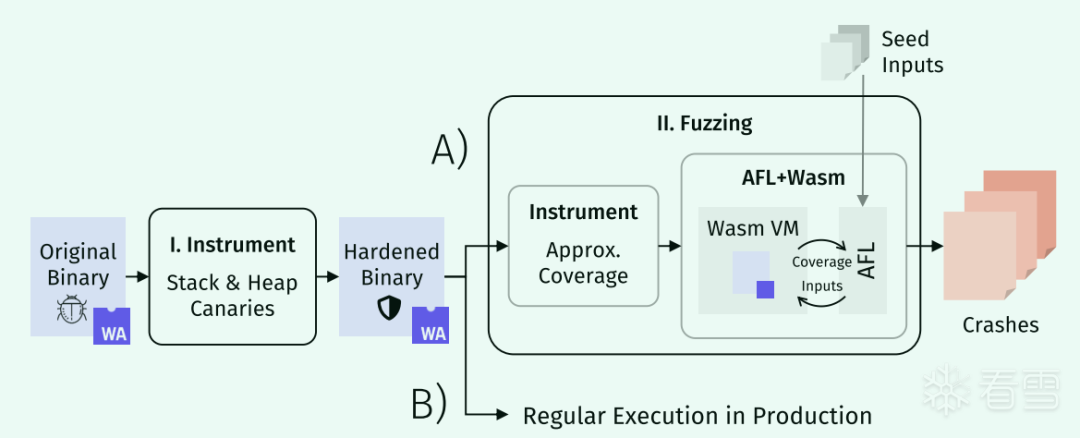 Seed Inputs

A)

II. Fuzzing

AFL+Wasm

Original Binary

WA

I. Instrument

Stack & Heap Canaries

Hardened Binary

WA

Instrument

Approx. Coverage

Wasm VM

Coverage

Inputs

AFL

Crashes

B)

Regular Execution in Production

看雪